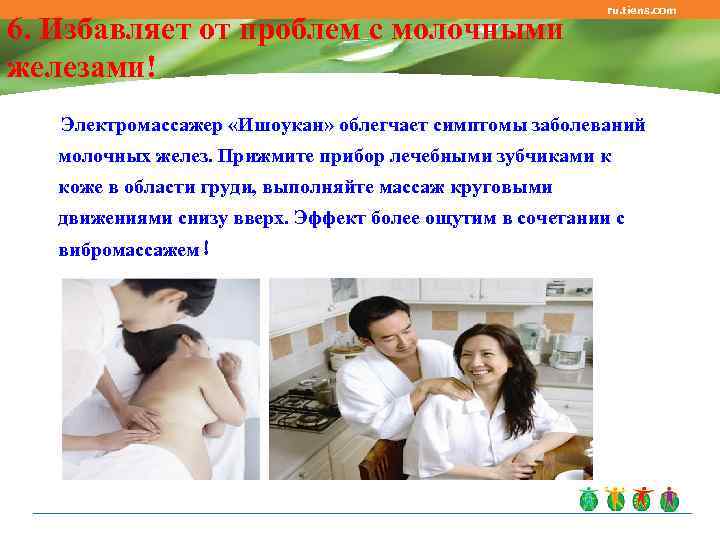 ru.tiens.com

6. Избавляет от проблем с молочными железами!

Электромассажер «Ишоукан» облегчает симптомы заболеваний молочных желез. Прижмите прибор лечебными зубчиками к коже в области груди, выполняйте массаж круговыми движениями снизу вверх. Эффект более ощутим в сочетании с вибромассажем!